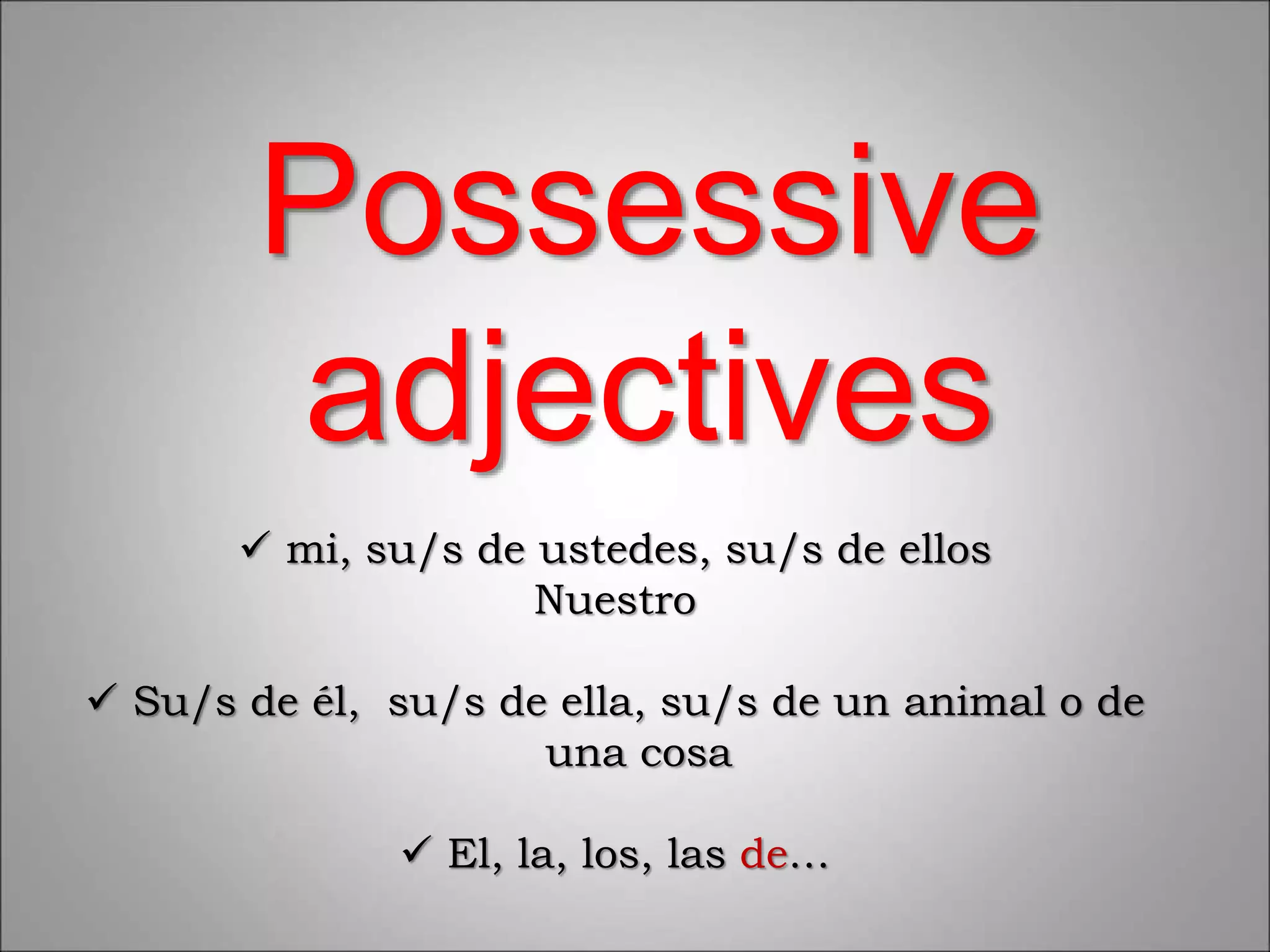 Possessive adjectives

✓ mi, su/s de ustedes, su/s de ellos
Nuestro

✓ Su/s de él,  su/s de ella, su/s de un animal o de una cosa

✓ El, la, los, las de…